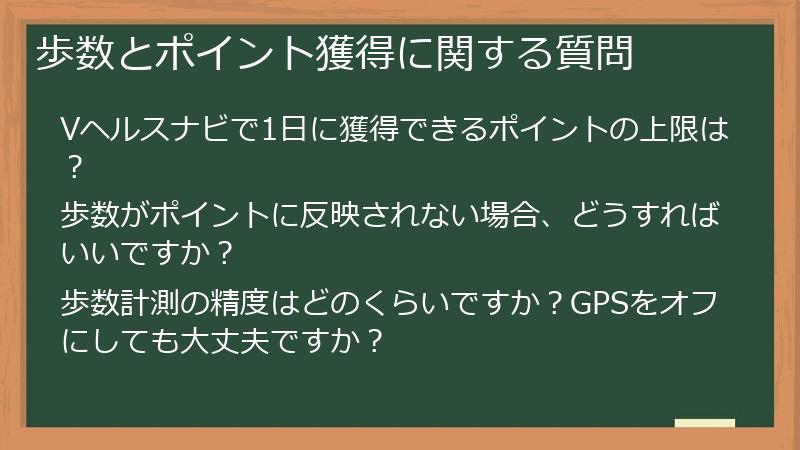 歩数とポイント獲得に関する質問

Vヘルスナビで1日に獲得できるポイントの上限は？

歩数がポイントに反映されない場合、どうすればいいですか？

歩数計測の精度はどのくらいですか？GPSをオフにしても大丈夫ですか？